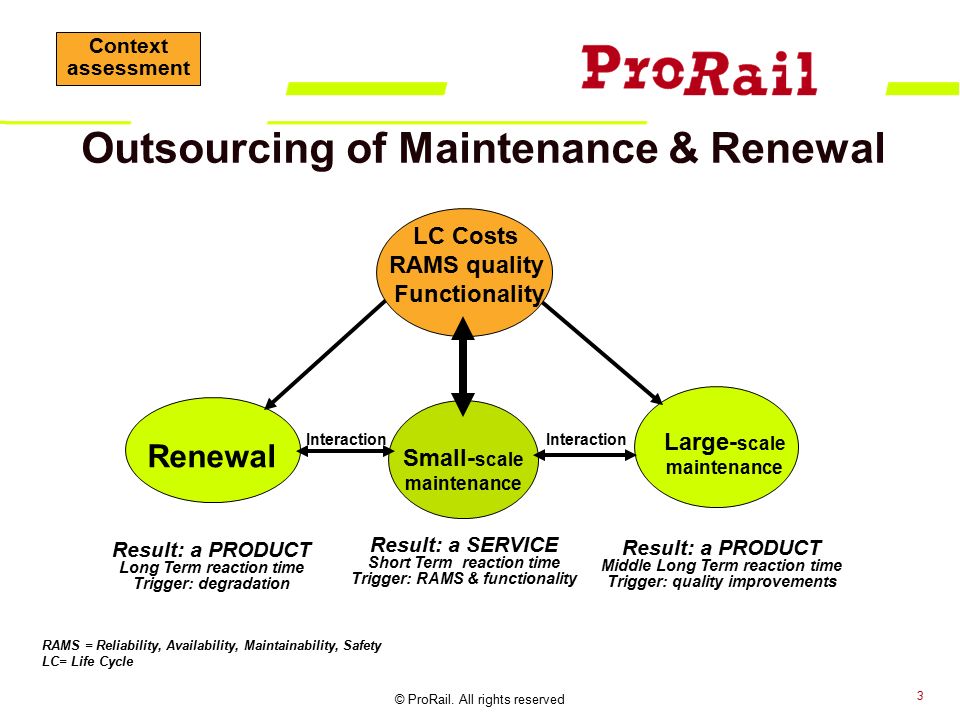 Context assessment

ProRail

Outsourcing of Maintenance & Renewal

LC Costs
RAMS quality
Functionality

Renewal

Interaction

Small-scale maintenance

Interaction

Large-scale maintenance

Result: a PRODUCT
Long Term reaction time
Trigger: degradation

Result: a SERVICE
Short Term reaction time
Trigger: RAMS & functionality

Result: a PRODUCT
Middle Long Term reaction time
Trigger: quality improvements

RAMS = Reliability, Availability, Maintainability, Safety
LC= Life Cycle

© ProRail. All rights reserved

3